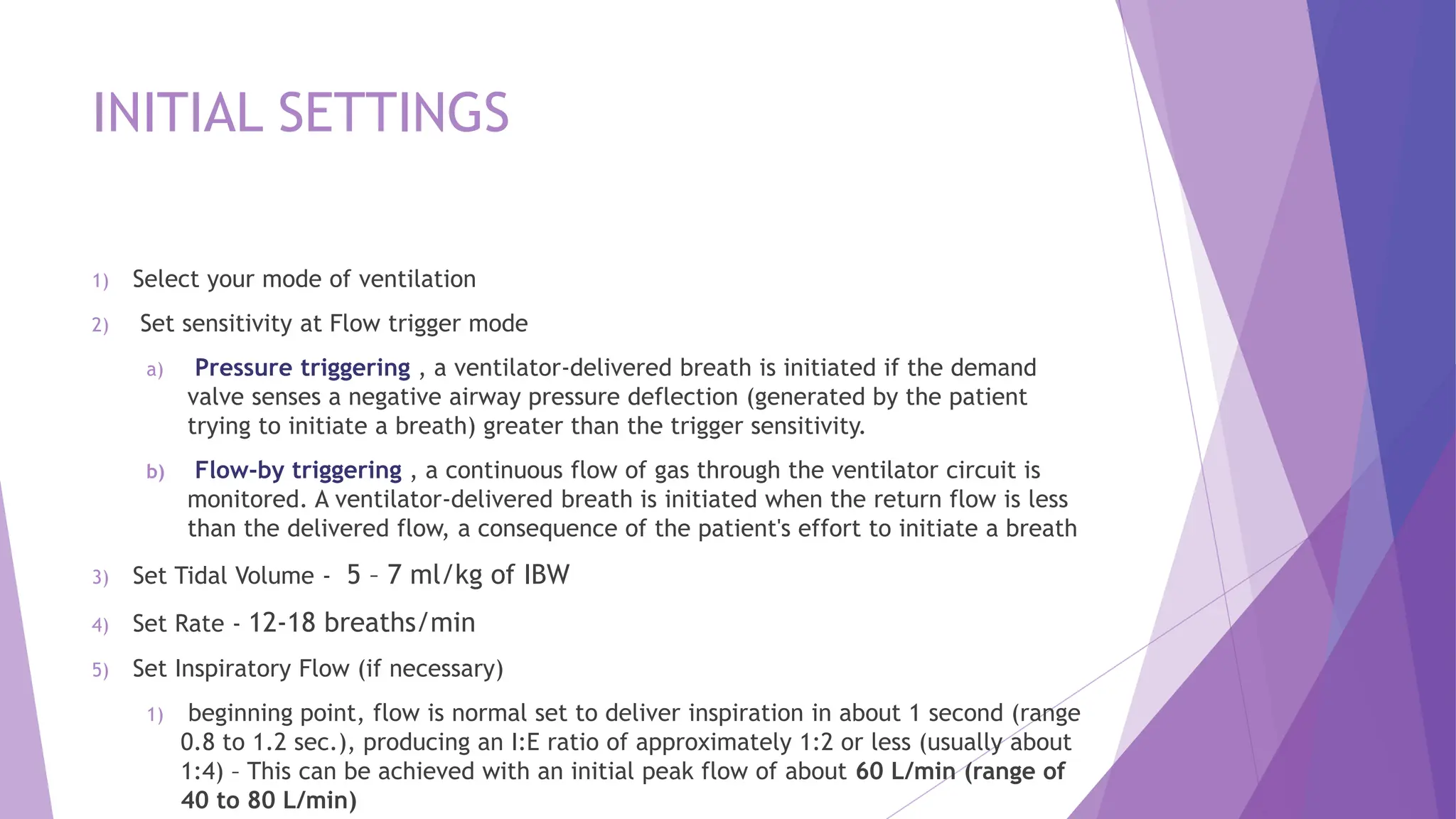 INITIAL SETTINGS

1) Select your mode of ventilation

2) Set sensitivity at Flow trigger mode

a) Pressure triggering , a ventilator-delivered breath is initiated if the demand valve senses a negative airway pressure deflection (generated by the patient trying to initiate a breath) greater than the trigger sensitivity.

b) Flow-by triggering , a continuous flow of gas through the ventilator circuit is monitored. A ventilator-delivered breath is initiated when the return flow is less than the delivered flow, a consequence of the patient's effort to initiate a breath

3) Set Tidal Volume - 5 – 7 ml/kg of IBW

4) Set Rate - 12-18 breaths/min

5) Set Inspiratory Flow (if necessary)

1) beginning point, flow is normal set to deliver inspiration in about 1 second (range 0.8 to 1.2 sec.), producing an I:E ratio of approximately 1:2 or less (usually about 1:4) – This can be achieved with an initial peak flow of about 60 L/min (range of 40 to 80 L/min)